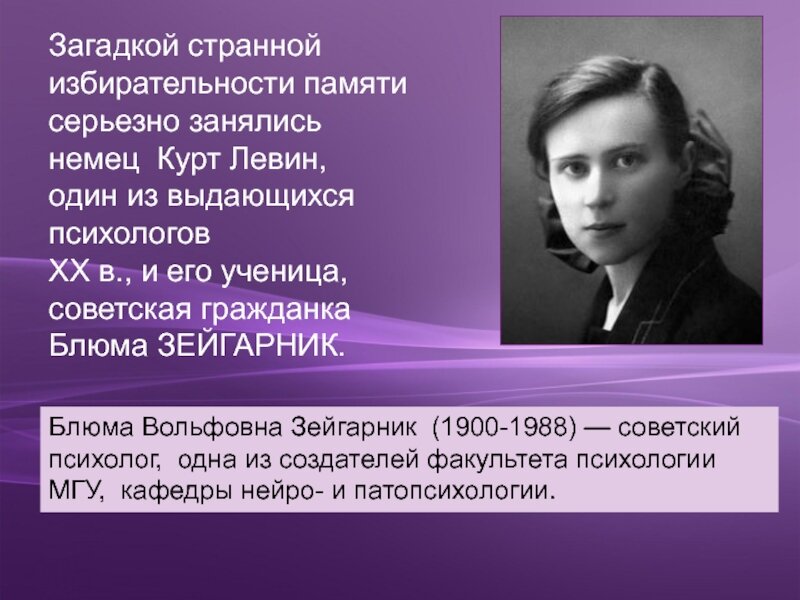 Загадкой странной избирательности памяти серьезно занялись немец Курт Левин, один из выдающихся психологов XX в., и его ученица, советская гражданка Блюма ЗЕЙГАРНИК.

Блюма Вольфовна Зейгарник (1900-1988) — советский психолог, одна из создателей факультета психологии МГУ, кафедры нейро- и патопсихологии.